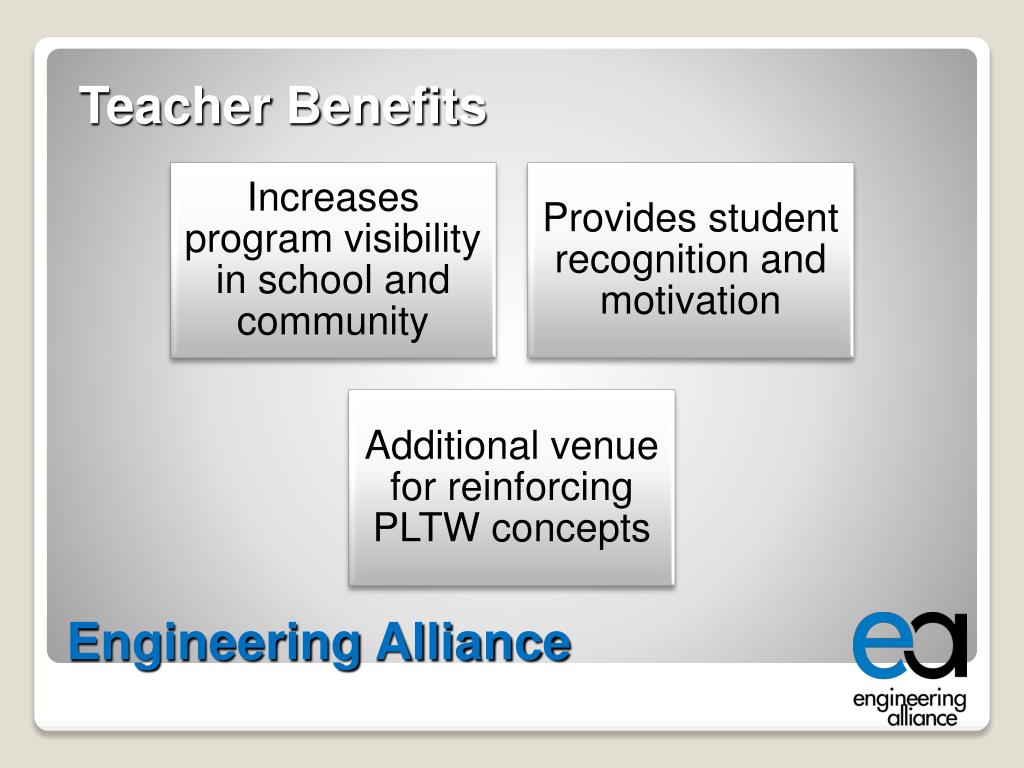 Teacher Benefits

Increases program visibility in school and community

Provides student recognition and motivation

Additional venue for reinforcing PLTW concepts

Engineering Alliance

ea

engineering alliance